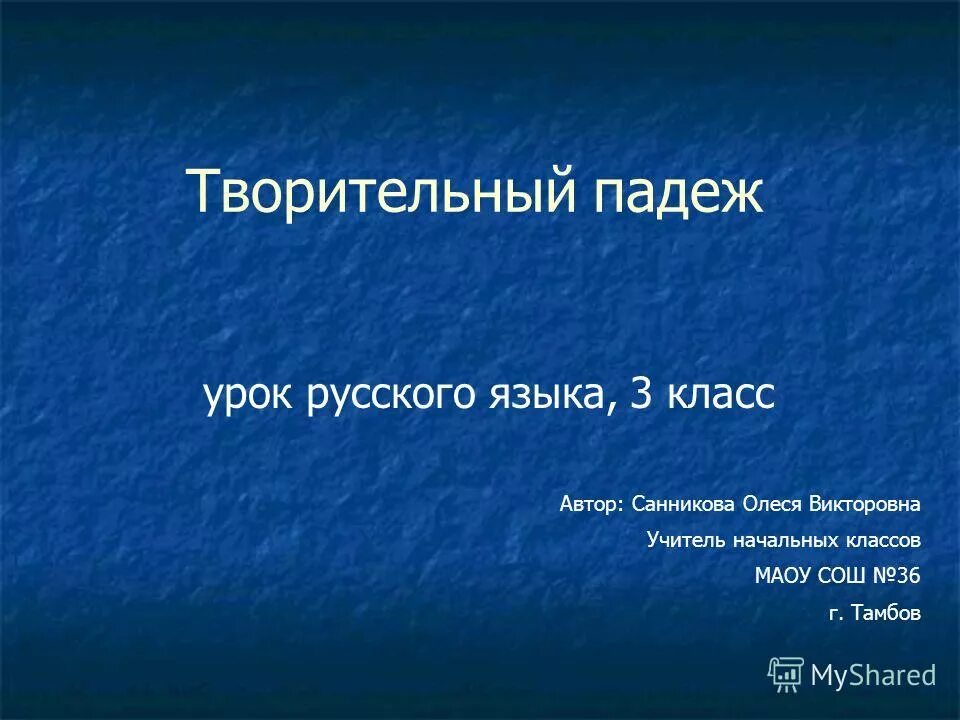 Творительный падеж

урок русского языка, 3 класс

Автор: Санникова Олеся Викторовна

Учитель начальных классов

МАОУ СОШ №36

г. Тамбов

MyShared